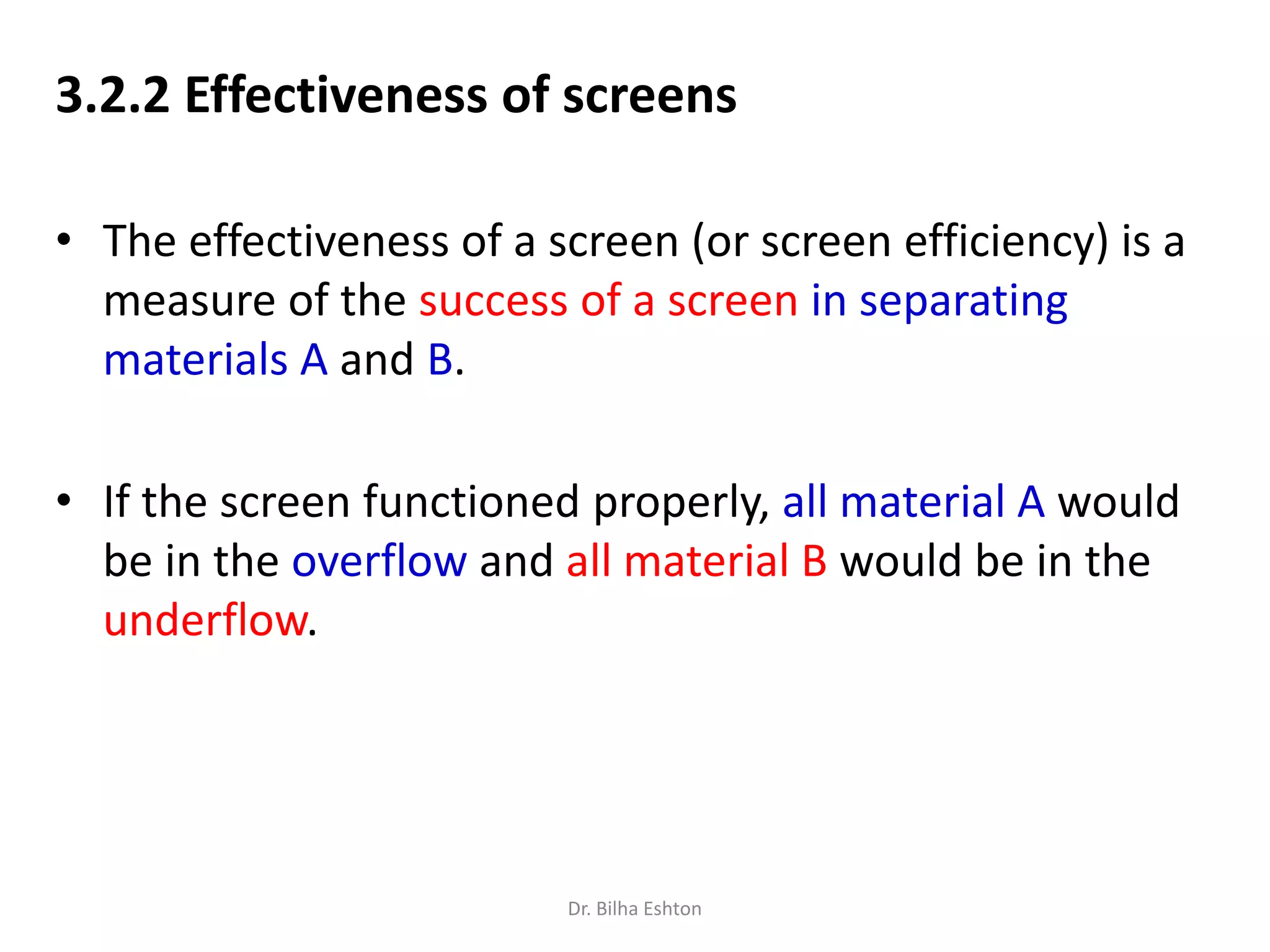 3.2.2 Effectiveness of screens

• The effectiveness of a screen (or screen efficiency) is a measure of the success of a screen in separating materials A and B.

• If the screen functioned properly, all material A would be in the overflow and all material B would be in the underflow.

Dr. Bilha Eshton